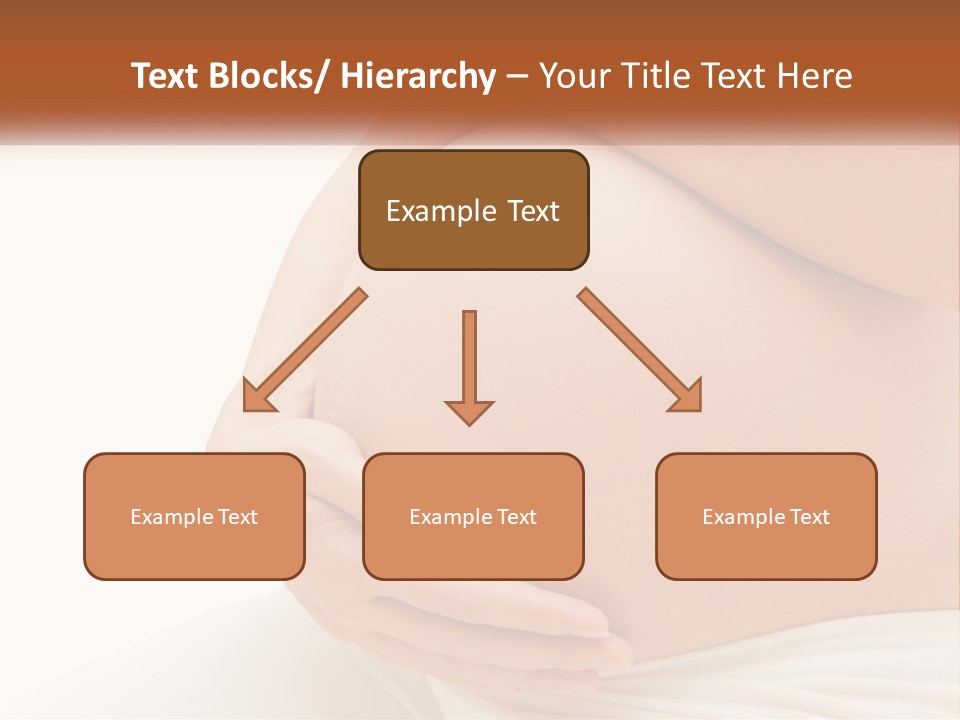 Text Blocks/ Hierarchy – Your Title Text Here

Example Text

Example Text

Example Text

Example Text